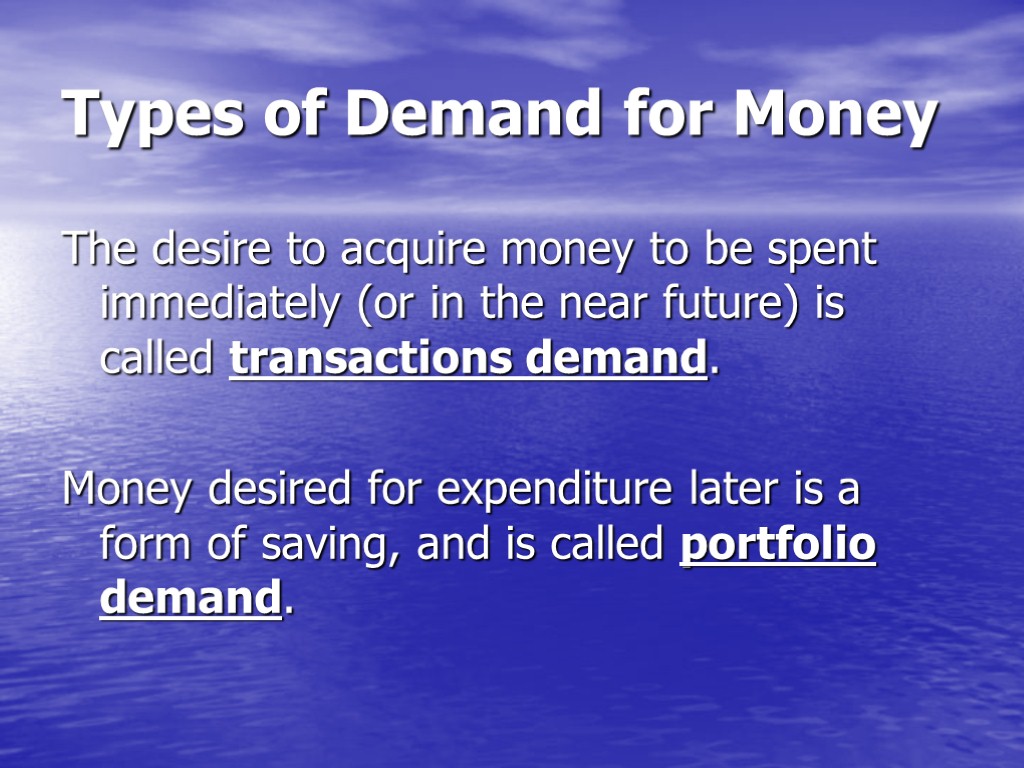 Types of Demand for Money

The desire to acquire money to be spent immediately (or in the near future) is called transactions demand.

Money desired for expenditure later is a form of saving, and is called portfolio demand.